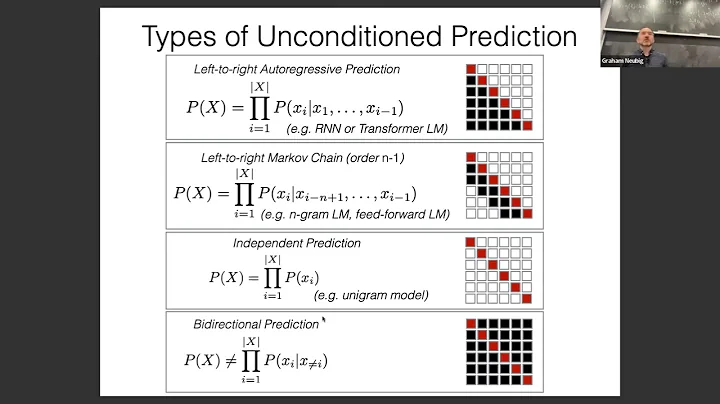 Types of Unconditioned Prediction

Graham Neubig

Left-to-right Autoregressive Prediction

$P(X) = \prod_{i=1}^{|X|} P(x_i|x_1, \ldots, x_{i-1})$

(e.g. RNN or Transformer LM)

Left-to-right Markov Chain (order n-1)

$P(X) = \prod_{i=1}^{|X|} P(x_i|x_{i-n+1}, \ldots, x_{i-1})$

(e.g. n-gram LM, feed-forward LM)

Independent Prediction

$P(X) = \prod_{i=1}^{|X|} P(x_i)$

(e.g. unigram model)

Bidirectional Prediction

$P(X) \neq \prod_{i=1}^{|X|} P(x_i|x_{\neq i})$